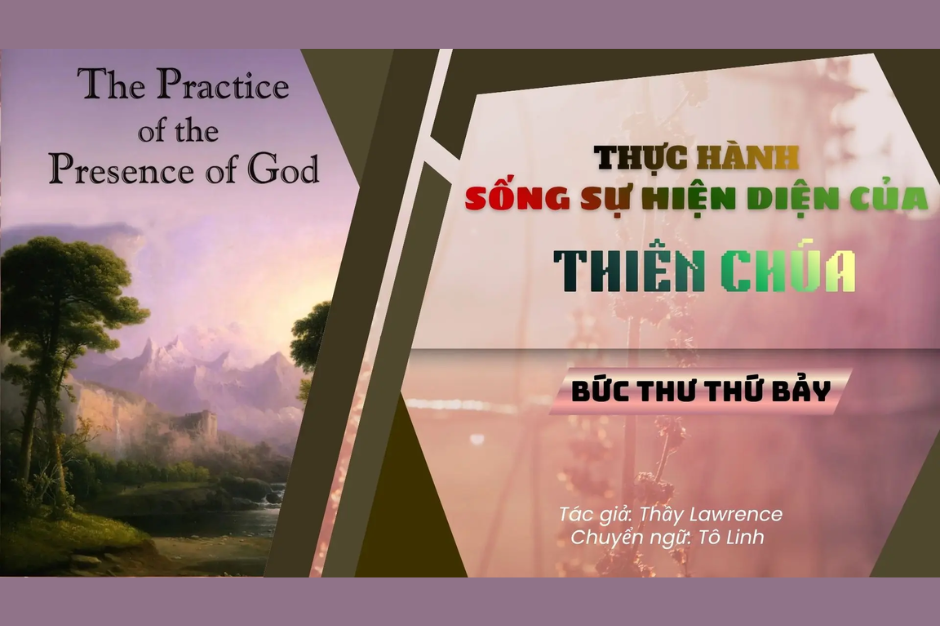 The Practice of the Presence of God

THỰC HÀNH
SỐNG SỰ HIỆN DIỆN CỦA
THIÊN CHÚA

BỨC THƯ THỨ BẢY

Tác giả: Thầy Lawrence
Chuyển ngữ: Tô Linh